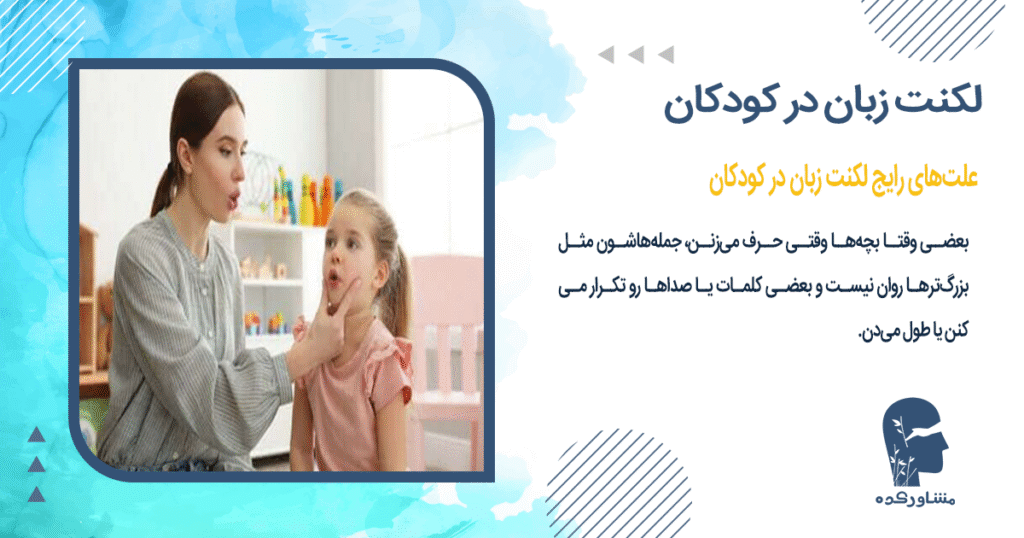 لکنت زبان در کودکان

علت‌های رایج لکنت زبان در کودکان

بعضی وقتا بچه‌ها وقتی حرف می‌زنن، جمله‌هاشون مثل بزرگ‌ترها روان نیست و بعضی کلمات یا صداها رو تکرار می کنن یا طول می‌دن.

مشاورکده